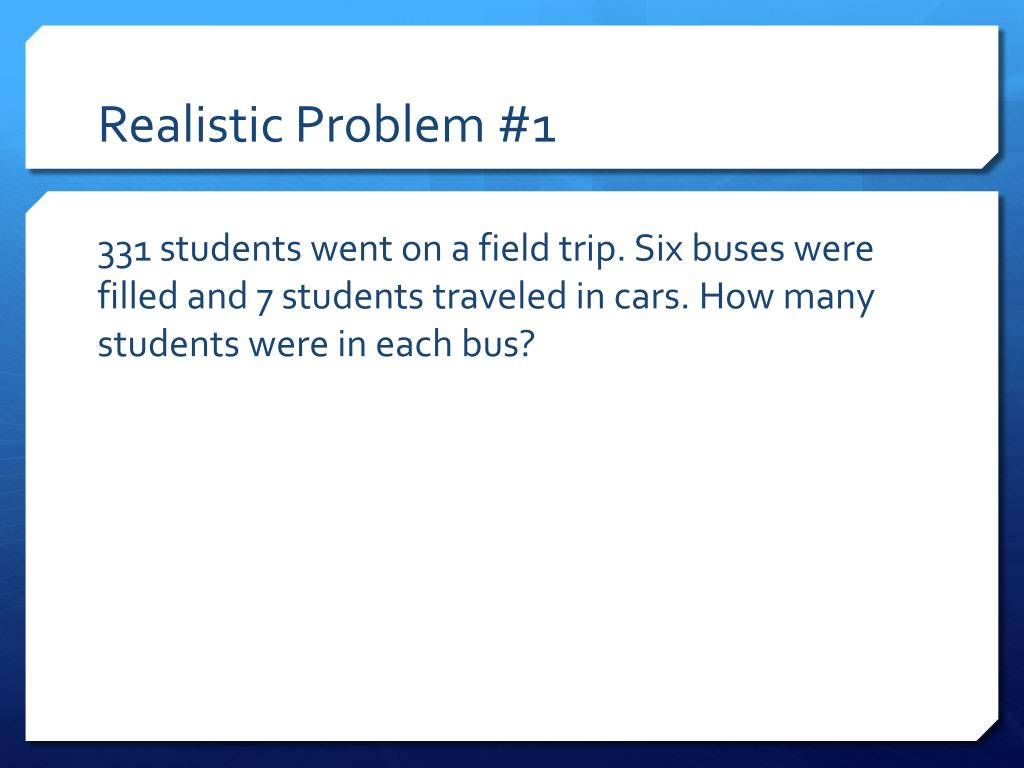 Realistic Problem #1

331 students went on a field trip. Six buses were filled and 7 students traveled in cars. How many students were in each bus?